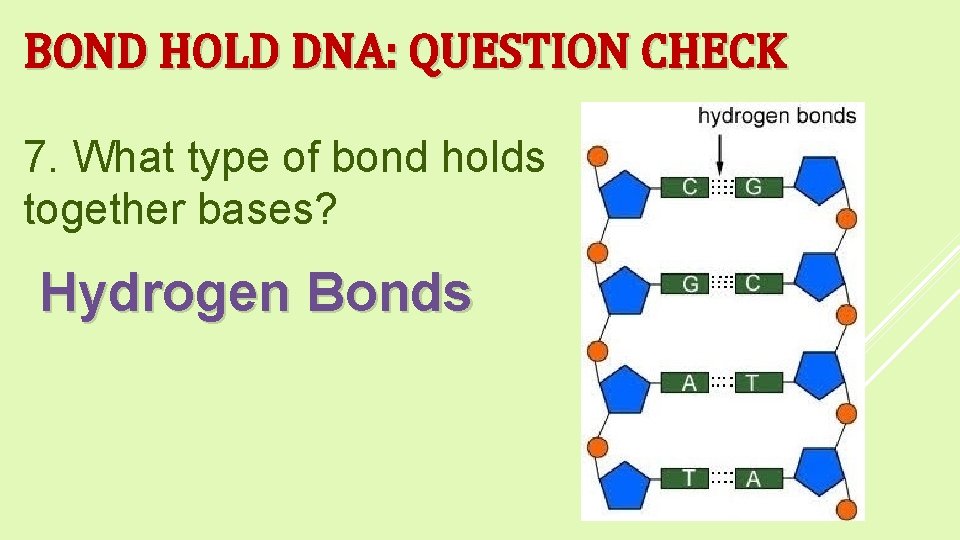 BOND HOLD DNA: QUESTION CHECK

7. What type of bond holds together bases?

Hydrogen Bonds

hydrogen bonds

C G

G C

A T

T A